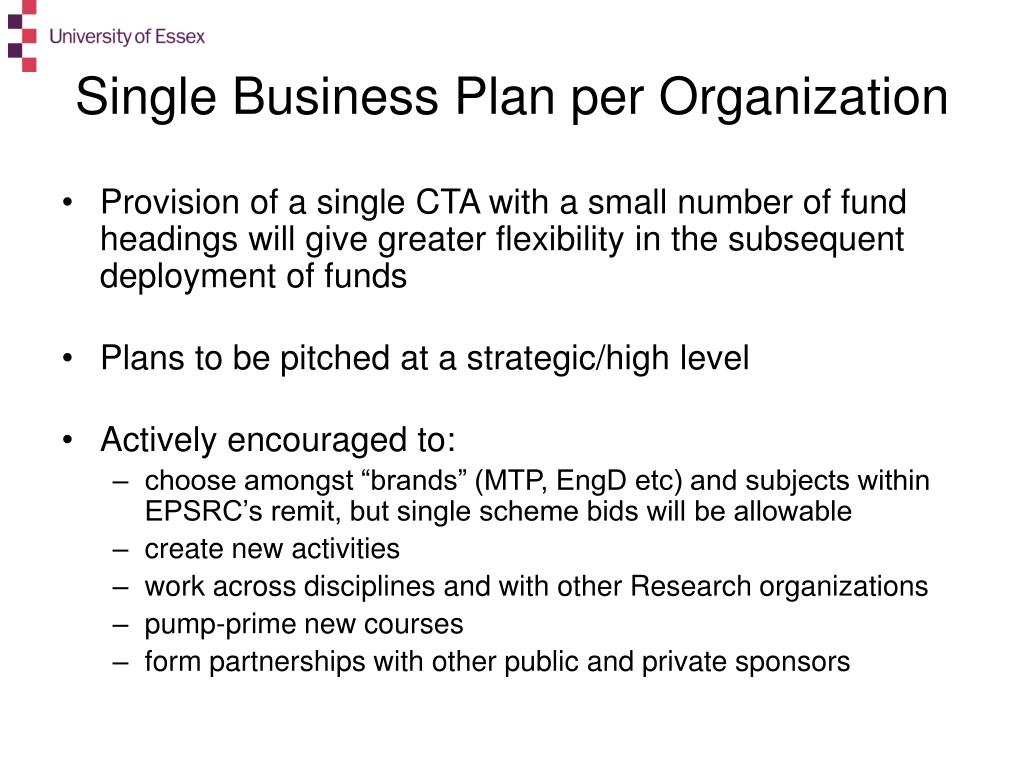 University of Essex

Single Business Plan per Organization

• Provision of a single CTA with a small number of fund headings will give greater flexibility in the subsequent deployment of funds

• Plans to be pitched at a strategic/high level

• Actively encouraged to:
– choose amongst “brands” (MTP, EngD etc) and subjects within EPSRC’s remit, but single scheme bids will be allowable
– create new activities
– work across disciplines and with other Research organizations
– pump-prime new courses
– form partnerships with other public and private sponsors